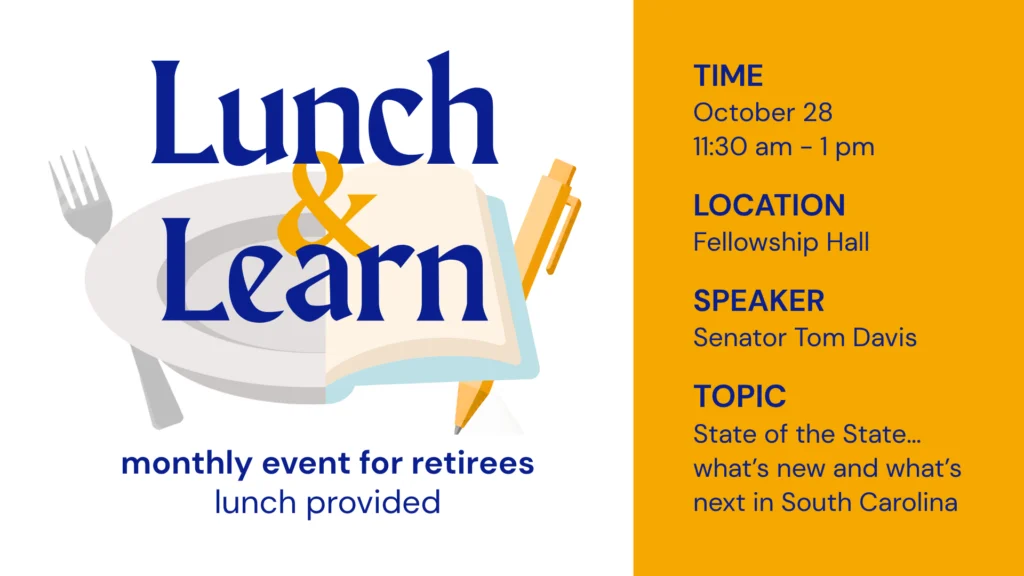 Lunch
&
Learn

monthly event for retirees
lunch provided

TIME
October 28
11:30 am - 1 pm

LOCATION
Fellowship Hall

SPEAKER
Senator Tom Davis

TOPIC
State of the State... what's new and what's next in South Carolina